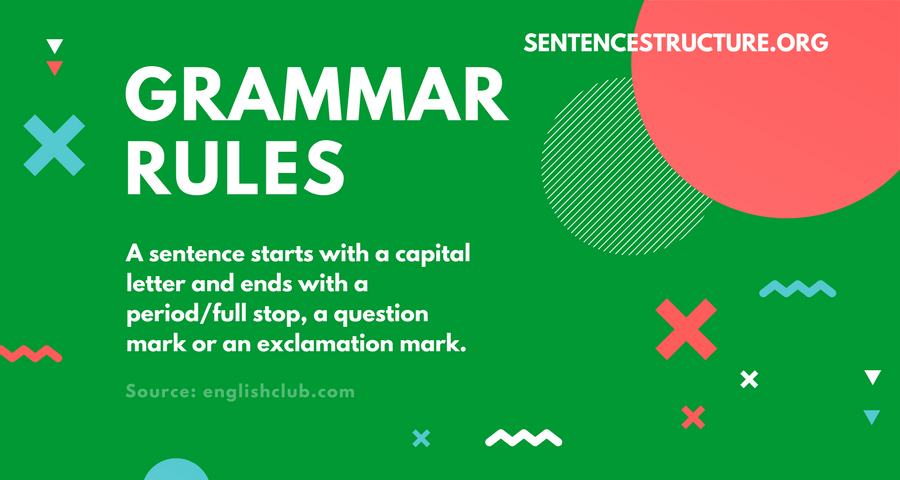 SENTENCESTRUCTURE.ORG

GRAMMAR RULES

A sentence starts with a capital letter and ends with a period/full stop, a question mark or an exclamation mark.

Source: englishclub.com